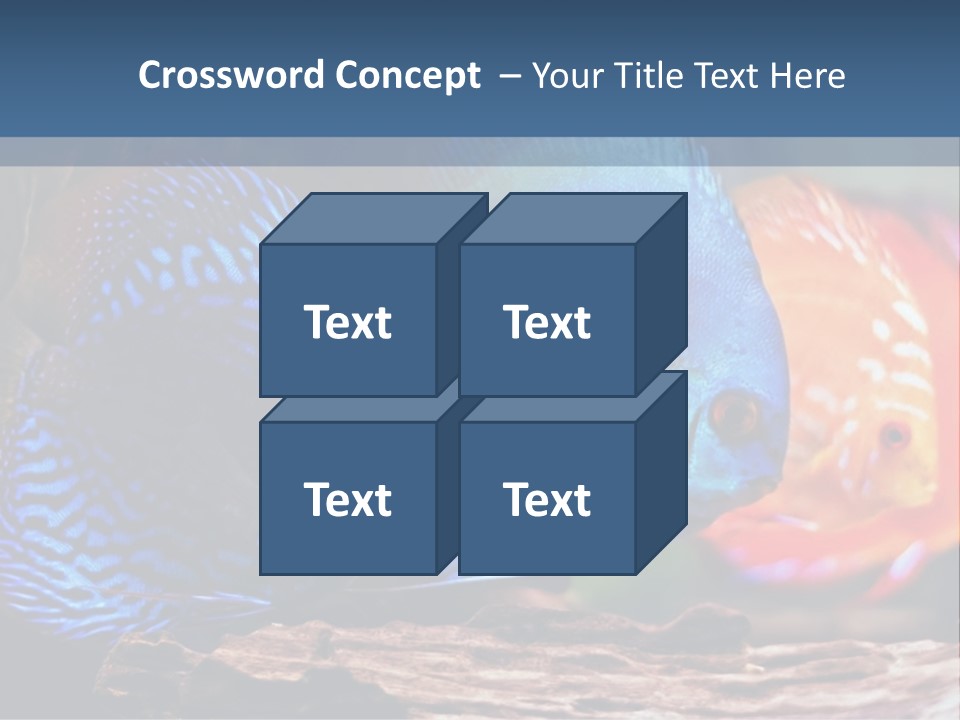 Crossword Concept – Your Title Text Here

Text

Text

Text

Text